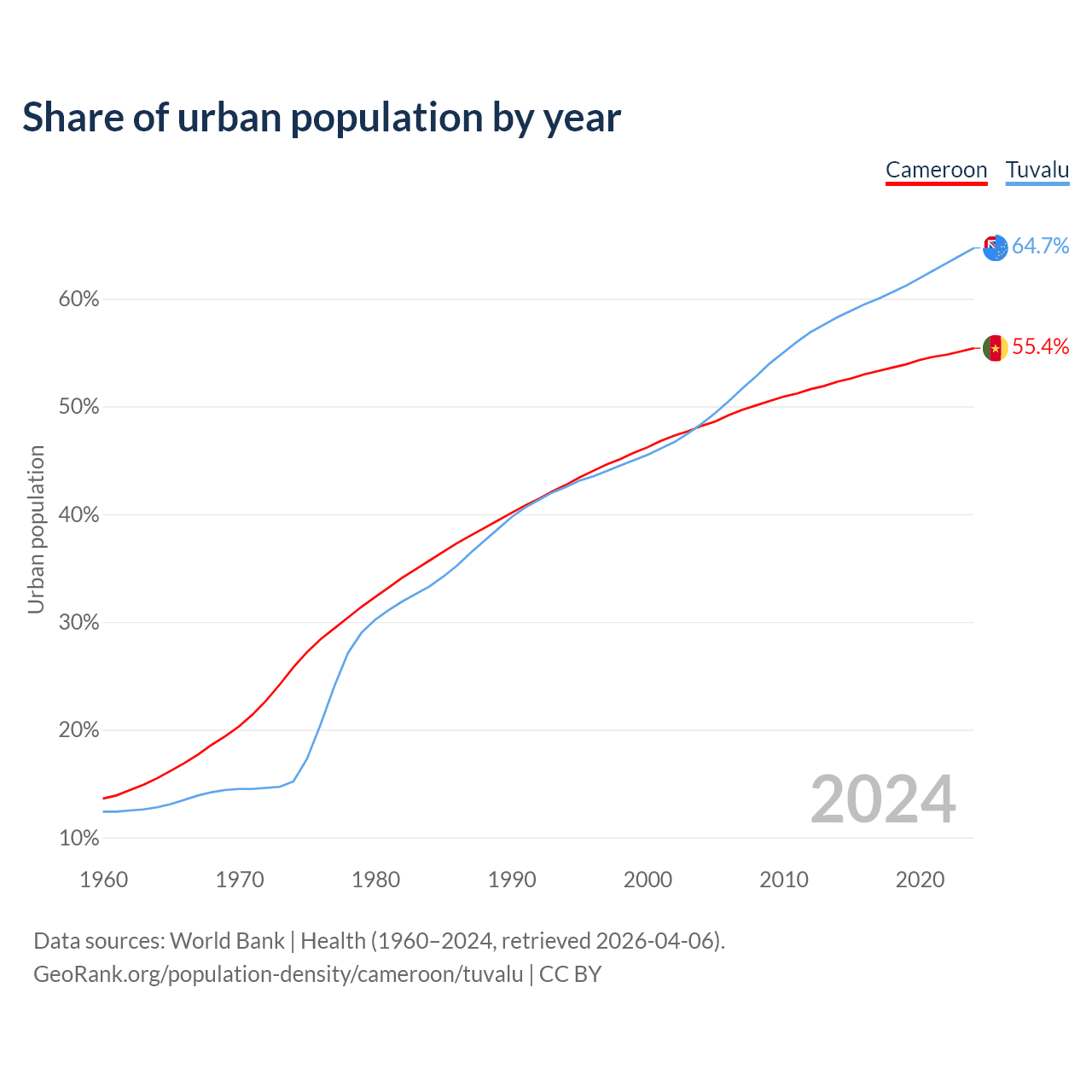 Share of urban population by year

Cameroon Tuvalu

64.7%
55.4%

60%
50%
40%
30%
20%
10%

Urban population

2024

1960 1970 1980 1990 2000 2010 2020

Data sources: World Bank | Health (1960–2024, retrieved 2026-04-06).
GeoRank.org/population-density/cameroon/tuvalu | CC BY